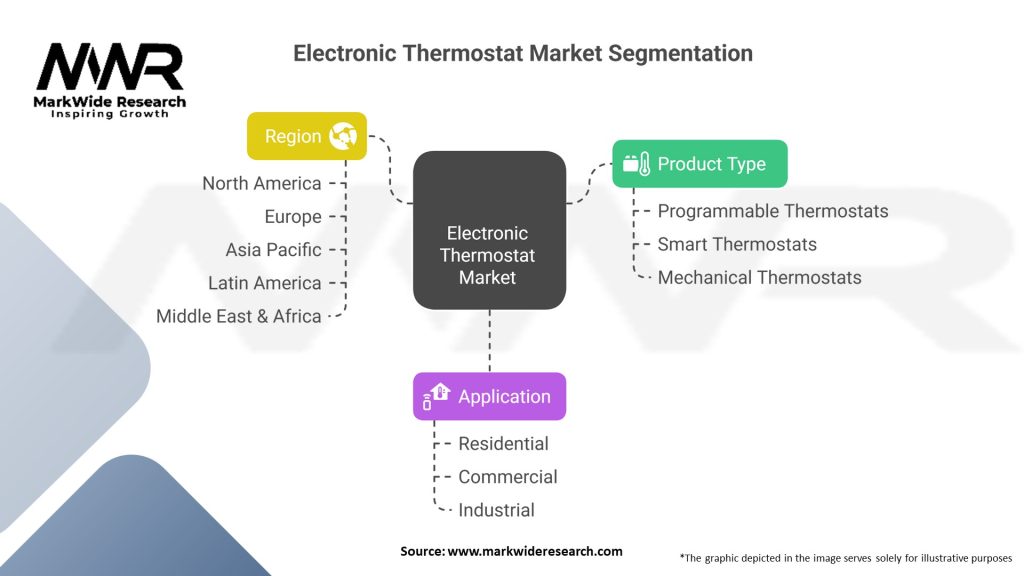 MWR
MarkWide Research
Inspiring Growth

Electronic Thermostat Market Segmentation

Region
North America
Europe
Asia Pacific
Latin America
Middle East & Africa

Electronic Thermostat Market

Product Type
Programmable Thermostats
Smart Thermostats
Mechanical Thermostats

Application
Residential
Commercial
Industrial

Source: www.markwideresearch.com

*The graphic depicted in the image serves solely for illustrative purposes